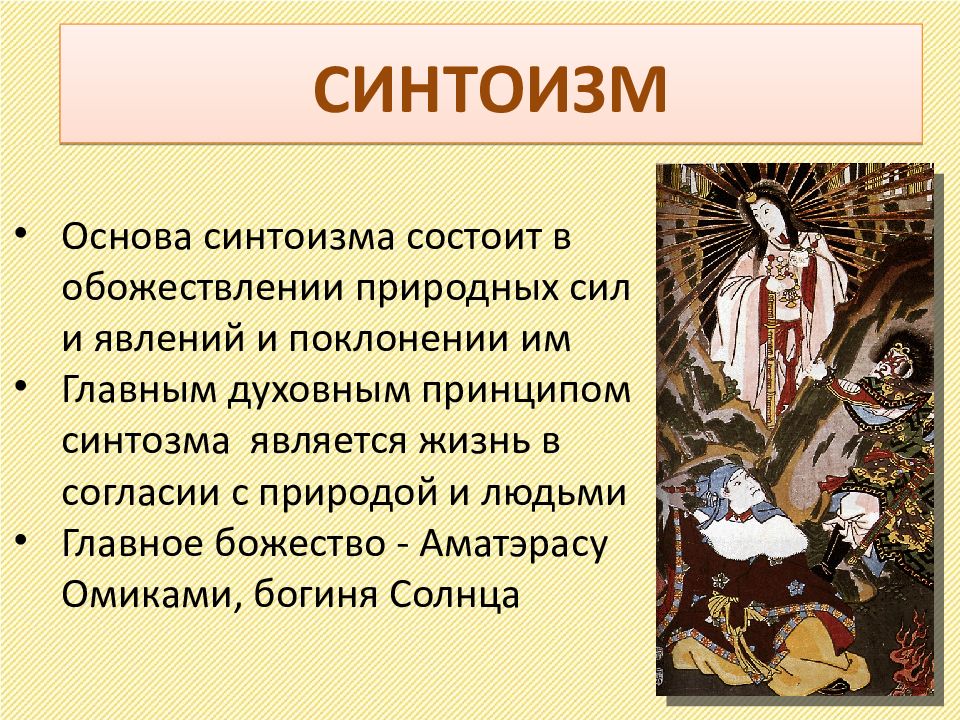 СИНТОИЗМ

• Основа синтоизма состоит в обожествлении природных сил и явлений и поклонении им
• Главным духовным принципом синтозма является жизнь в согласии с природой и людьми
• Главное божество - Аматэрасу Омиками, богиня Солнца